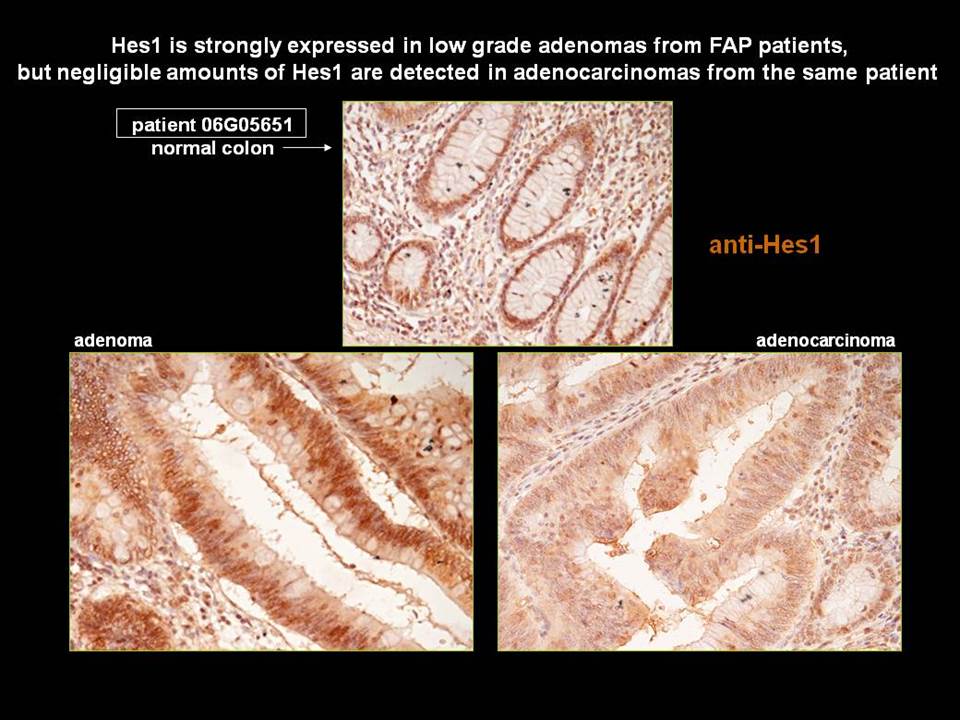 Hes1 is strongly expressed in low grade adenomas from FAP patients, but negligible amounts of Hes1 are detected in adenocarcinomas from the same patient

patient 06G05651
normal colon

anti-Hes1

adenoma

adenocarcinoma